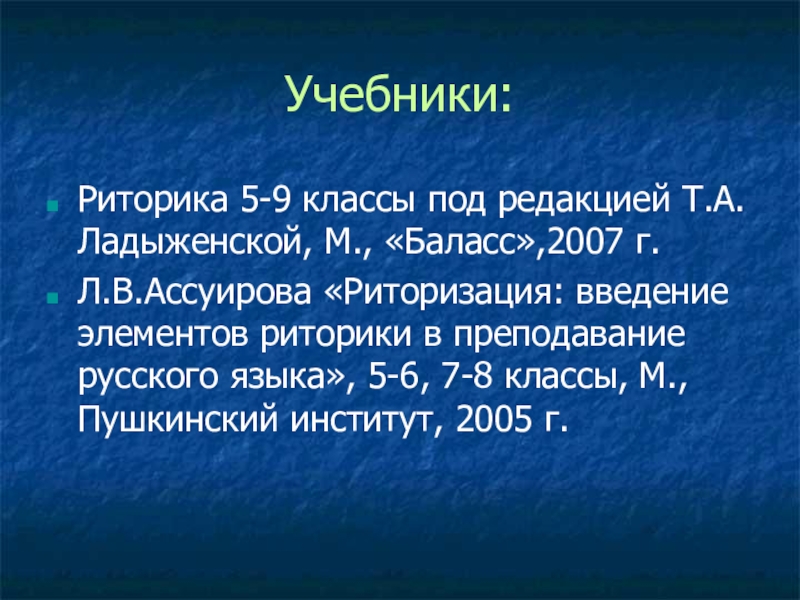 Учебники:

Риторика 5-9 классы под редакцией Т.А. Ладыженской, М., «Баласс»,2007 г.

Л.В.Ассуирова «Риторизация: введение элементов риторики в преподавание русского языка», 5-6, 7-8 классы, М., Пушкинский институт, 2005 г.